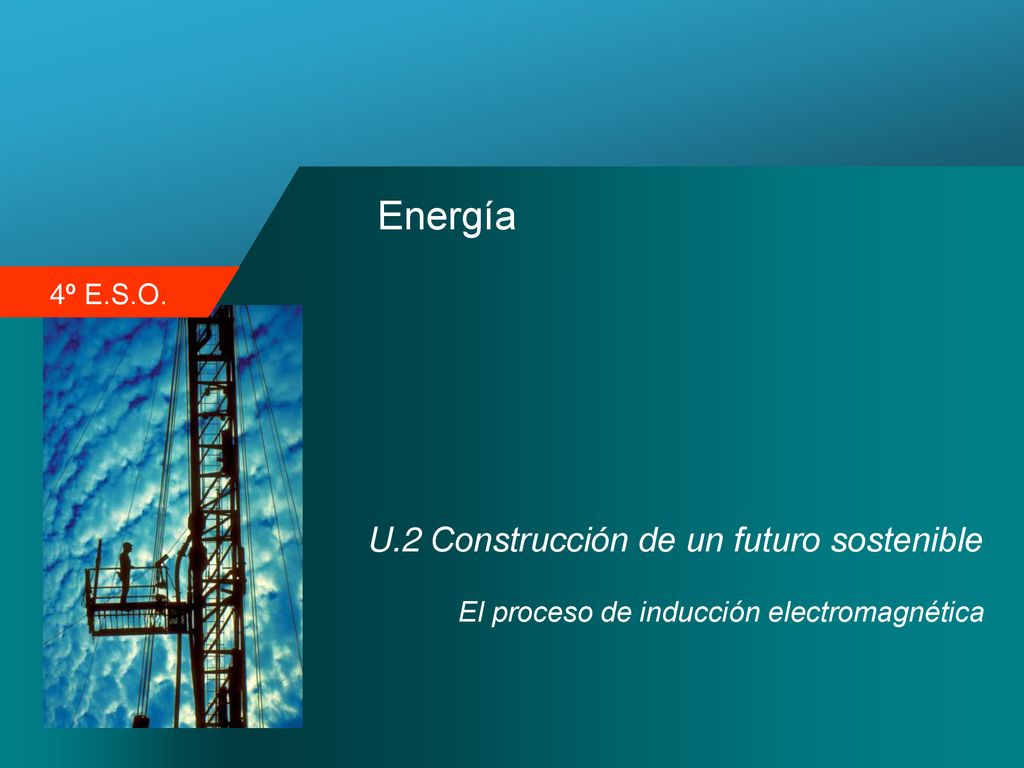 Energía

4º E.S.O.

U.2 Construcción de un futuro sostenible

El proceso de inducción electromagnética